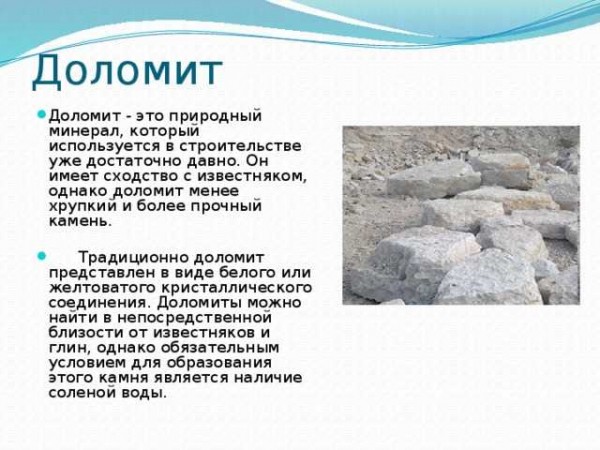 Доломит

Доломит - это природный минерал, который используется в строительстве уже достаточно давно. Он имеет сходство с известняком, однако доломит менее хрупкий и более прочный камень.

Традиционно доломит представлен в виде белого или желтоватого кристаллического соединения. Доломиты можно найти в непосредственной близости от известняков и глин, однако обязательным условием для образования этого камня является наличие соленой воды.